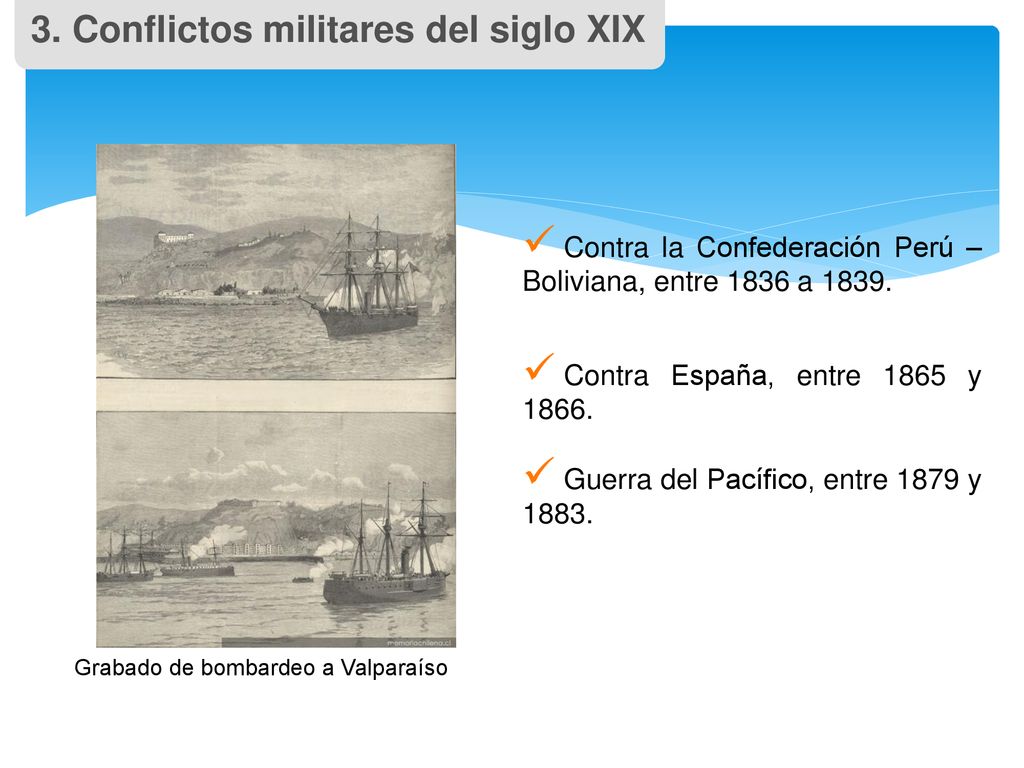 3. Conflictos militares del siglo XIX

memoriachilena.cl

Grabado de bombardeo a Valparaíso

✓ Contra la Confederación Perú – Boliviana, entre 1836 a 1839.

✓ Contra España, entre 1865 y 1866.

✓ Guerra del Pacífico, entre 1879 y 1883.